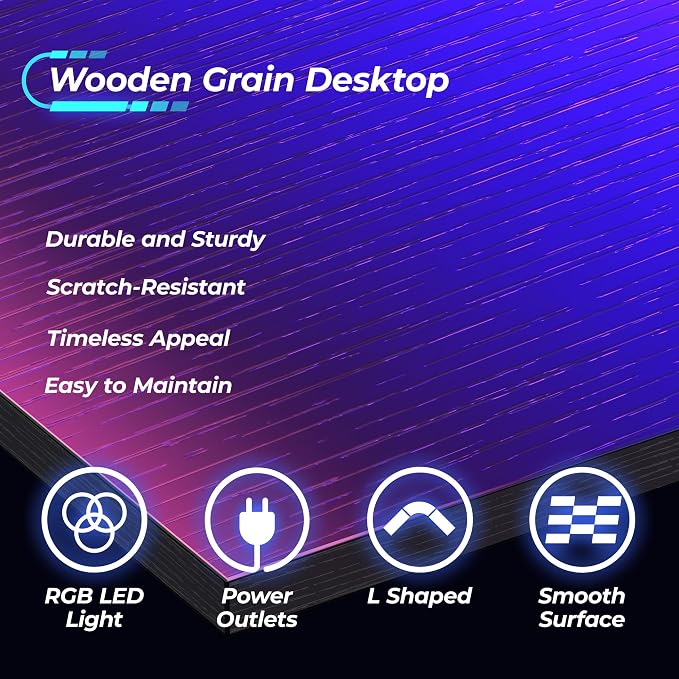 Wooden Grain Desktop

Durable and Sturdy

Scratch-Resistant

Timeless Appeal

Easy to Maintain

RGB LED Light

Power Outlets

L Shaped

Smooth Surface